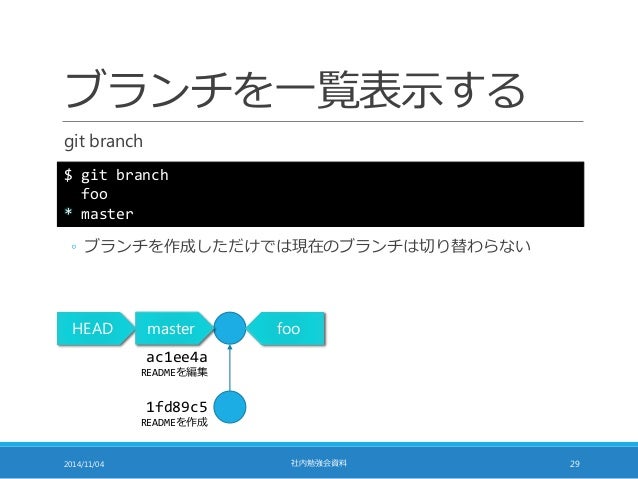 ブランチを一覧表示する

git branch

$ git branch
  foo
* master

◦ ブランチを作成しただけでは現在のブランチは切り替わらない

HEAD
master
foo

ac1ee4a
READMEを編集

1fd89c5
READMEを作成

2014/11/04
社内勉強会資料
29